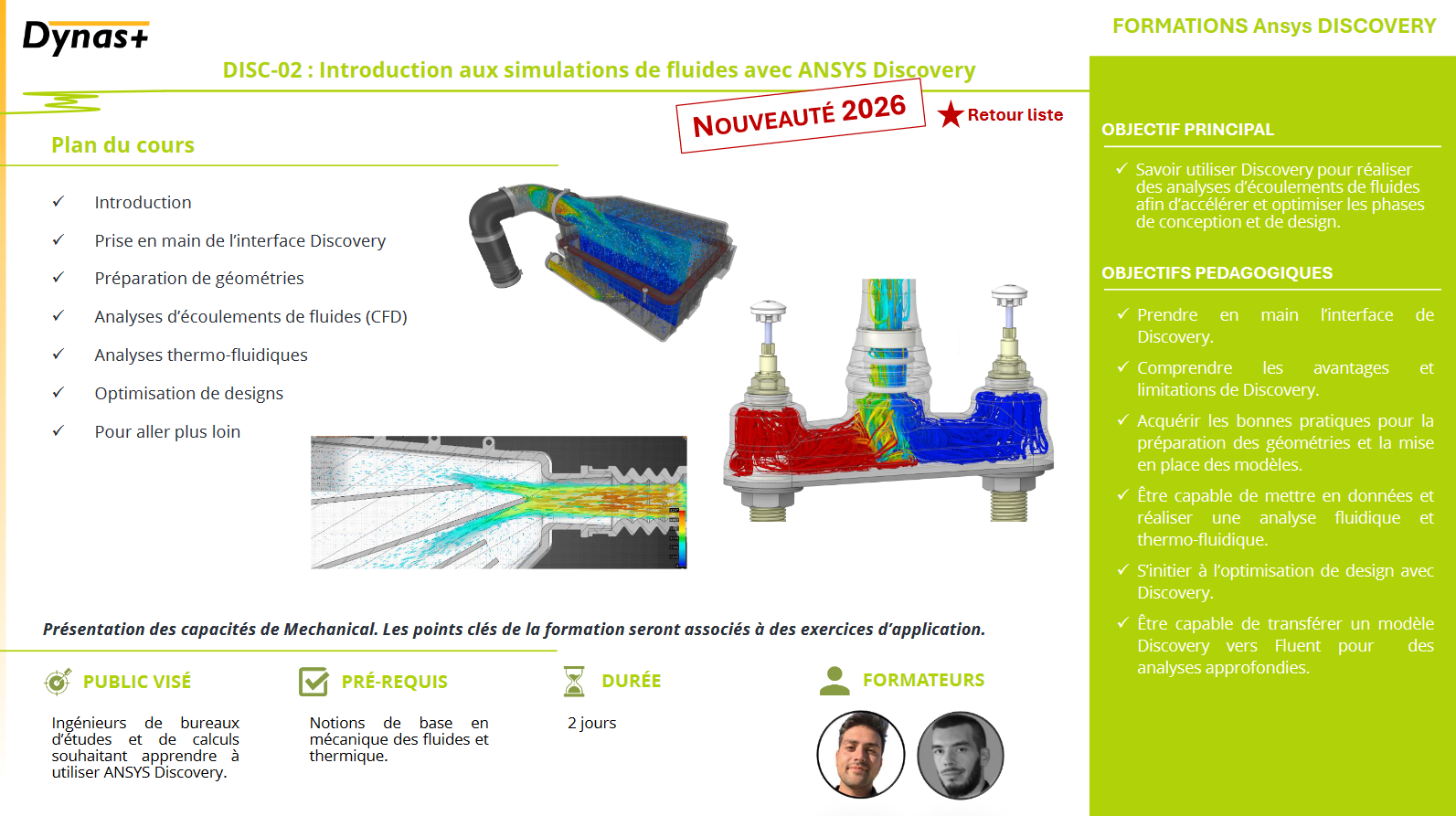 Dynas+

FORMATIONS Ansys DISCOVERY

DISC-02 : Introduction aux simulations de fluides avec ANSYS Discovery

NOUVEAUTÉ 2026

Retour liste

Plan du cours

✓ Introduction

✓ Prise en main de l'interface Discovery

✓ Préparation de géométries

✓ Analyses d'écoulements de fluides (CFD)

✓ Analyses thermo-fluidiques

✓ Optimisation de designs

✓ Pour aller plus loin

Présentation des capacités de Mechanical. Les points clés de la formation seront associés à des exercices d'application.

PUBLIC VISÉ

Ingénieurs de bureaux d'études et de calculs souhaitant apprendre à utiliser ANSYS Discovery.

PRÉ-REQUIS

Notions de base en mécanique des fluides et thermique.

DURÉE

2 jours

FORMATEURS

OBJECTIF PRINCIPAL

✓ Savoir utiliser Discovery pour réaliser des analyses d'écoulements de fluides afin d'accélérer et optimiser les phases de conception et de design.

OBJECTIFS PEDAGOGIQUES

✓ Prendre en main l'interface de Discovery.

✓ Comprendre les avantages et limitations de Discovery.

✓ Acquérir les bonnes pratiques pour la préparation des géométries et la mise en place des modèles.

✓ Être capable de mettre en données et réaliser une analyse fluidique et thermo-fluidique.

✓ S'initier à l'optimisation de design avec Discovery.

✓ Être capable de transférer un modèle Discovery vers Fluent pour des analyses approfondies.